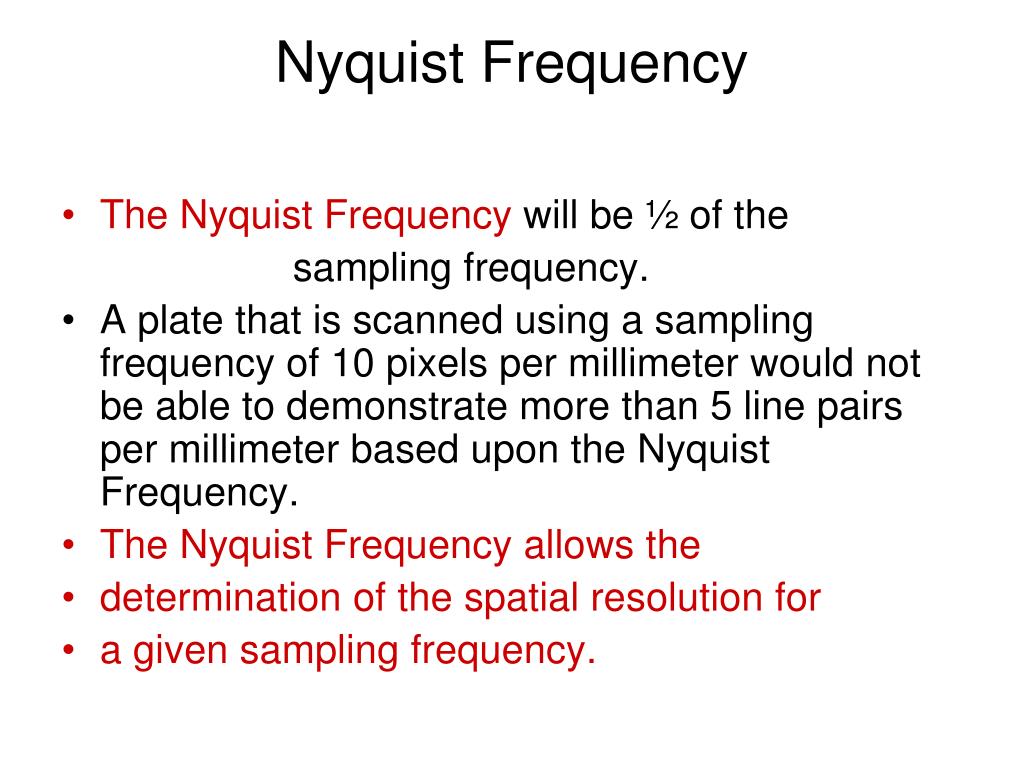 Nyquist Frequency

• The Nyquist Frequency will be ½ of the sampling frequency.
• A plate that is scanned using a sampling frequency of 10 pixels per millimeter would not be able to demonstrate more than 5 line pairs per millimeter based upon the Nyquist Frequency.
• The Nyquist Frequency allows the
• determination of the spatial resolution for
• a given sampling frequency.